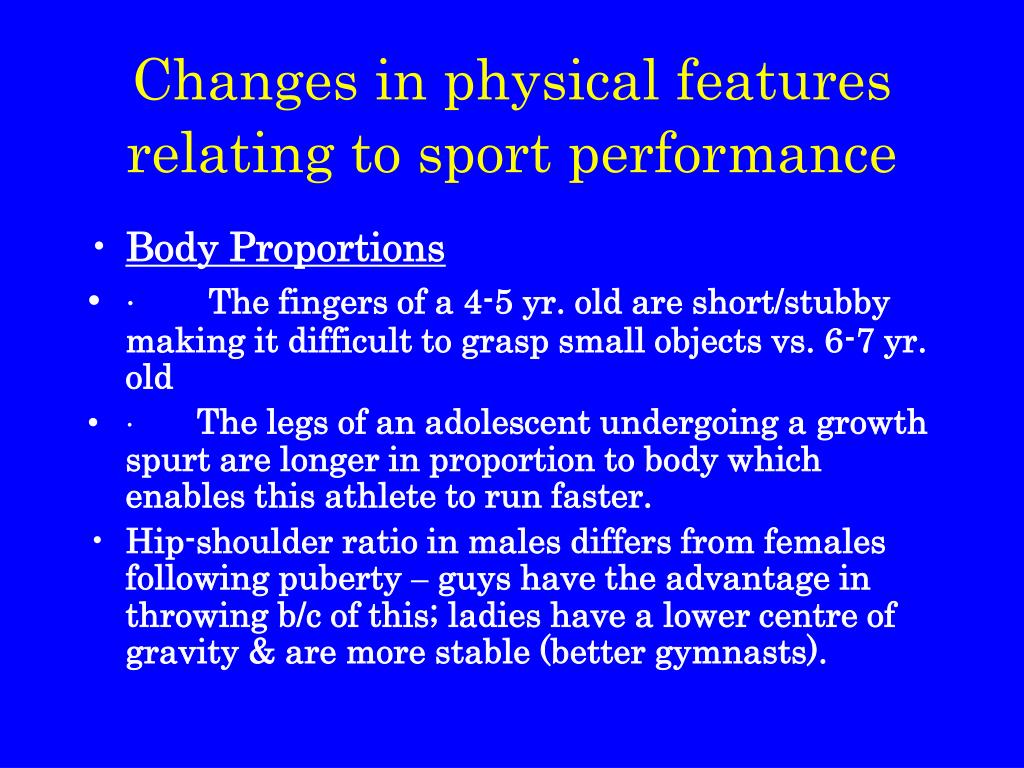 Changes in physical features relating to sport performance

• Body Proportions

• · The fingers of a 4-5 yr. old are short/stubby making it difficult to grasp small objects vs. 6-7 yr. old

• · The legs of an adolescent undergoing a growth spurt are longer in proportion to body which enables this athlete to run faster.

• Hip-shoulder ratio in males differs from females following puberty – guys have the advantage in throwing b/c of this; ladies have a lower centre of gravity & are more stable (better gymnasts).